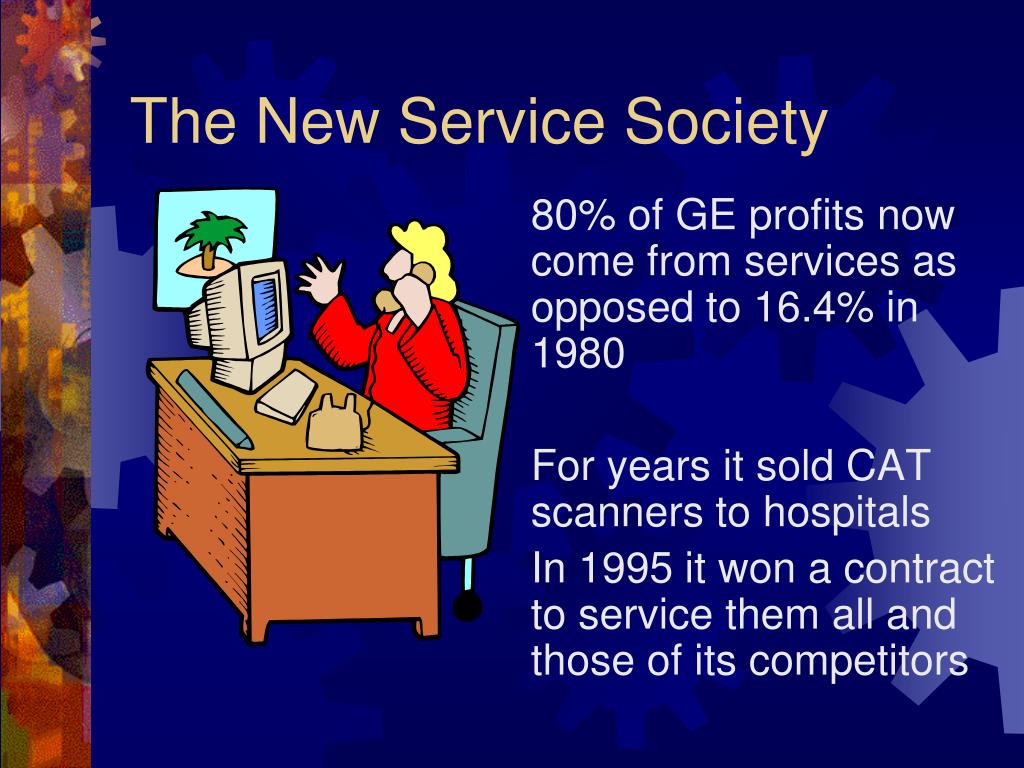 The New Service Society

80% of GE profits now come from services as opposed to 16.4% in 1980

For years it sold CAT scanners to hospitals

In 1995 it won a contract to service them all and those of its competitors